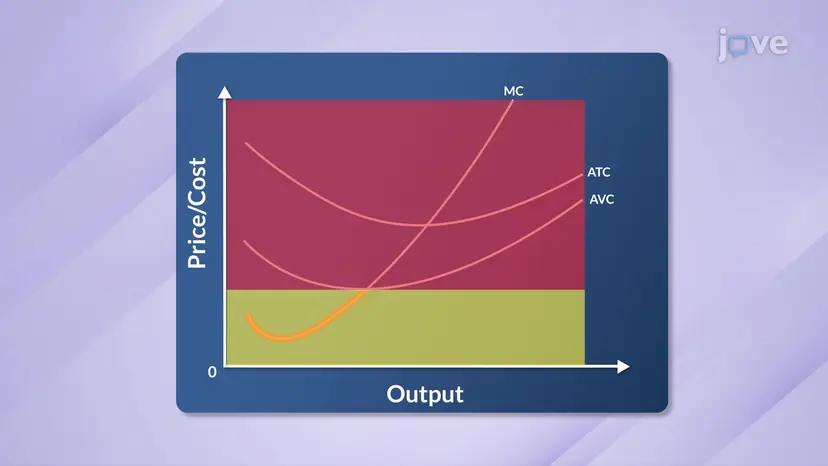 jove

MC

ATC

AVC

Price/Cost

0

Output